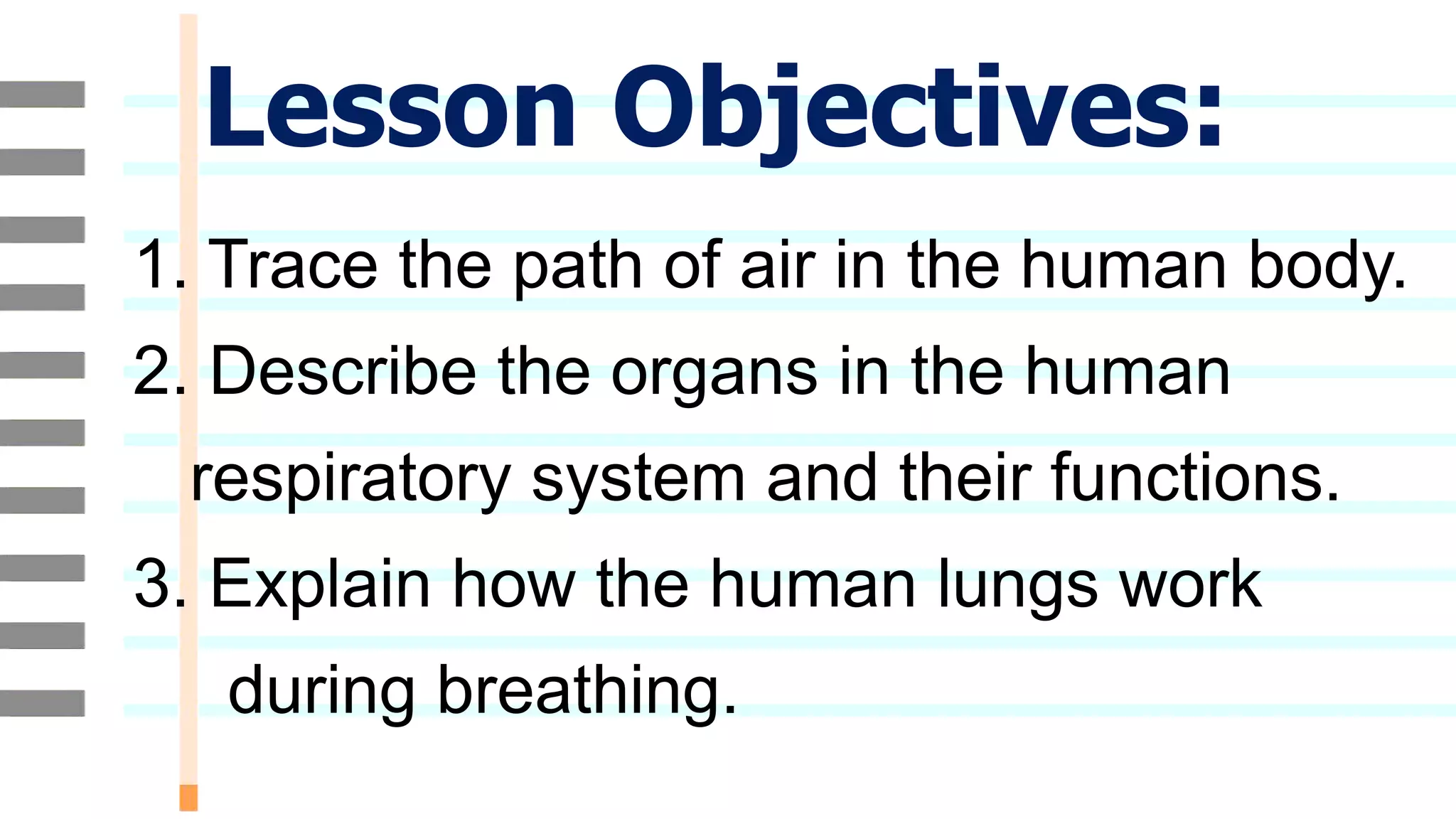 Lesson Objectives:

1. Trace the path of air in the human body.
2. Describe the organs in the human respiratory system and their functions.
3. Explain how the human lungs work during breathing.